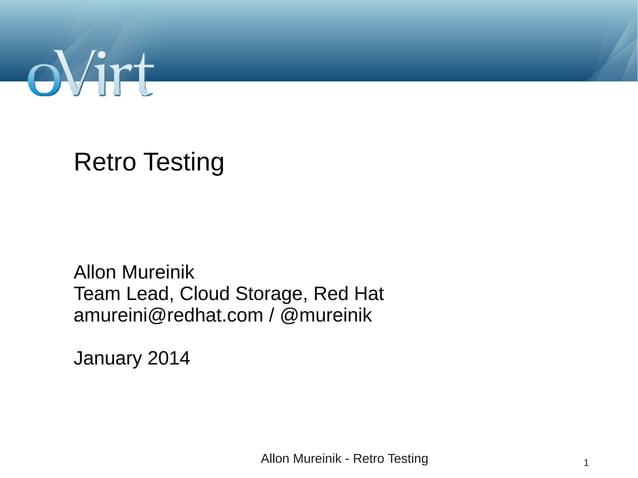 oVirt

Retro Testing

Allon Mureinik
Team Lead, Cloud Storage, Red Hat
amureini@redhat.com / @mureinik

January 2014

Allon Mureinik - Retro Testing

1